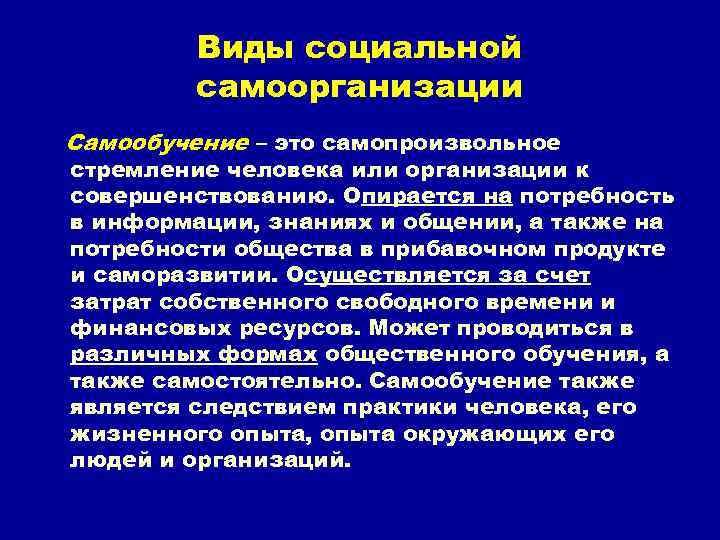 Виды социальной самоорганизации

Самообучение – это самопроизвольное стремление человека или организации к совершенствованию. Опирается на потребность в информации, знаниях и общении, а также на потребности общества в прибавочном продукте и саморазвитии. Осуществляется за счет затрат собственного свободного времени и финансовых ресурсов. Может проводиться в различных формах общественного обучения, а также самостоятельно. Самообучение также является следствием практики человека, его жизненного опыта, опыта окружающих его людей и организаций.